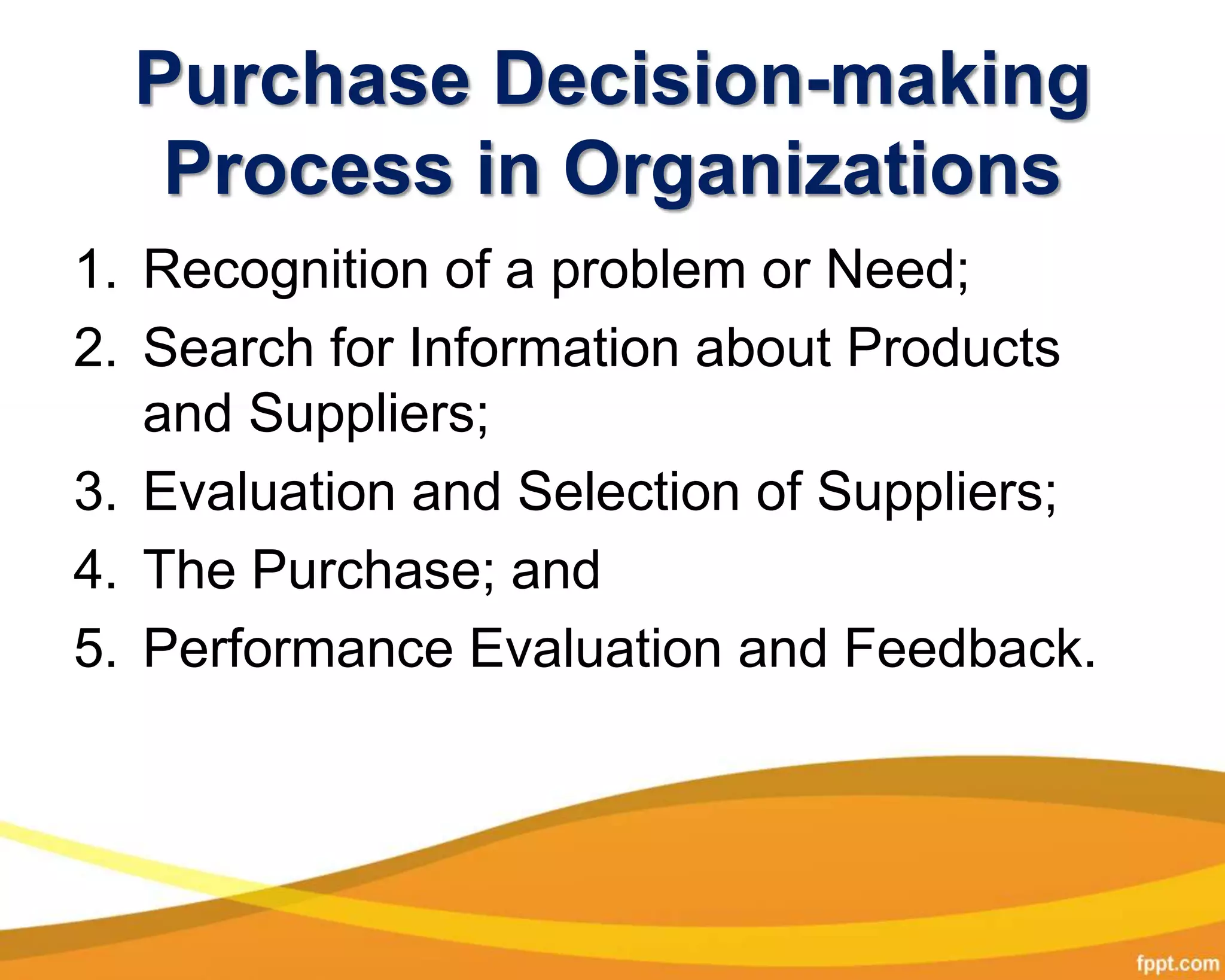 Purchase Decision-making Process in Organizations

1. Recognition of a problem or Need;
2. Search for Information about Products and Suppliers;
3. Evaluation and Selection of Suppliers;
4. The Purchase; and
5. Performance Evaluation and Feedback.

fppt.com